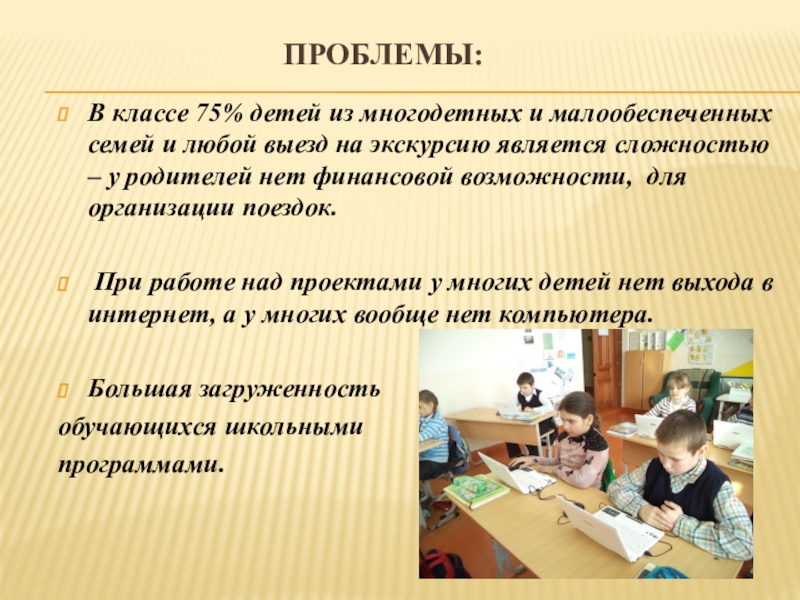 ПРОБЛЕМЫ:

В классе 75% детей из многодетных и малообеспеченных семей и любой выезд на экскурсию является сложностью – у родителей нет финансовой возможности, для организации поездок.

При работе над проектами у многих детей нет выхода в интернет, а у многих вообще нет компьютера.

Большая загруженность обучающихся школьными программами.